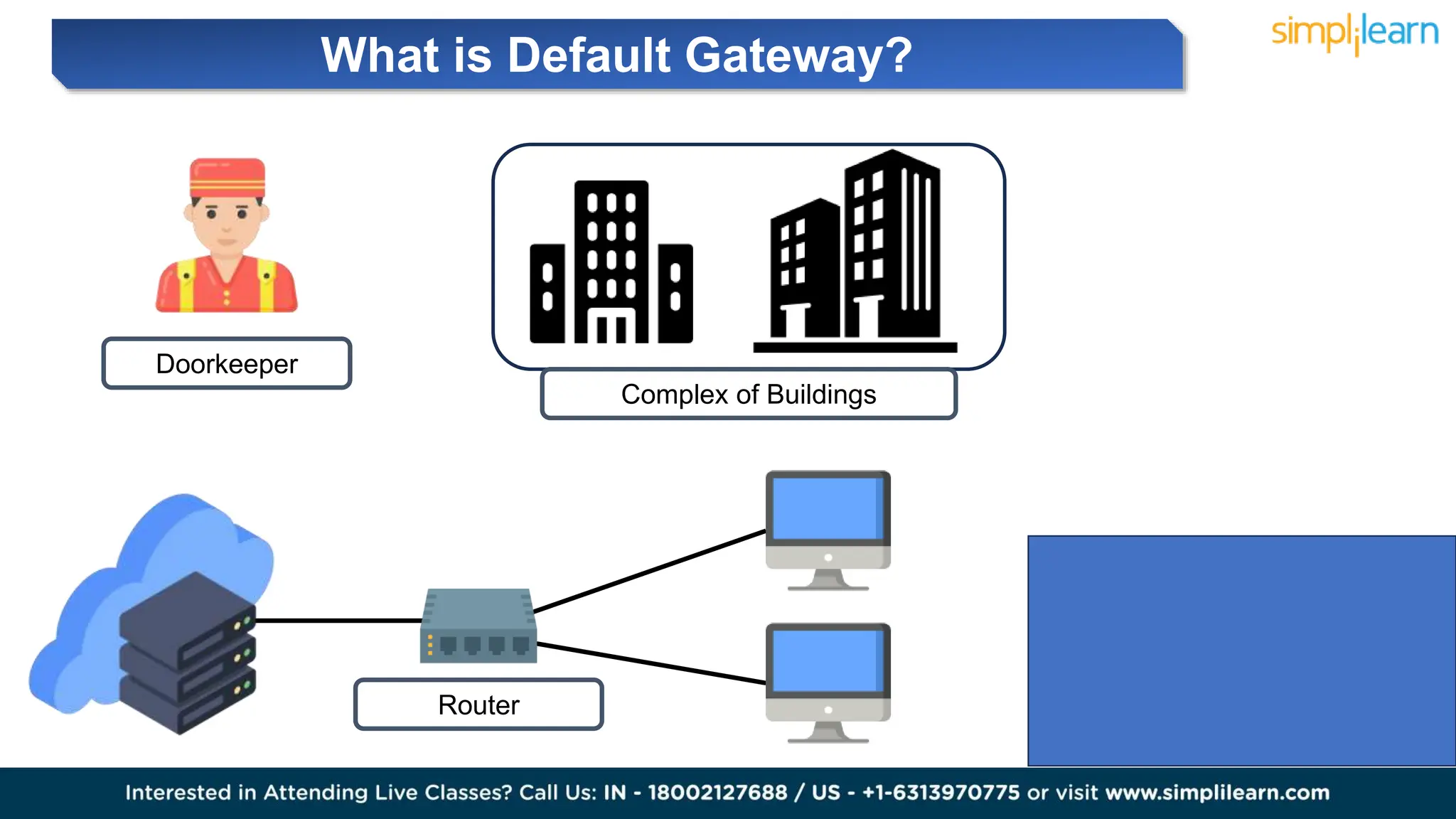 What is Default Gateway?

simplilearn

Doorkeeper

Complex of Buildings

Router

Interested in Attending Live Classes? Call Us: IN - 18002127688 / US - +1-6313970775 or visit www.simplilearn.com